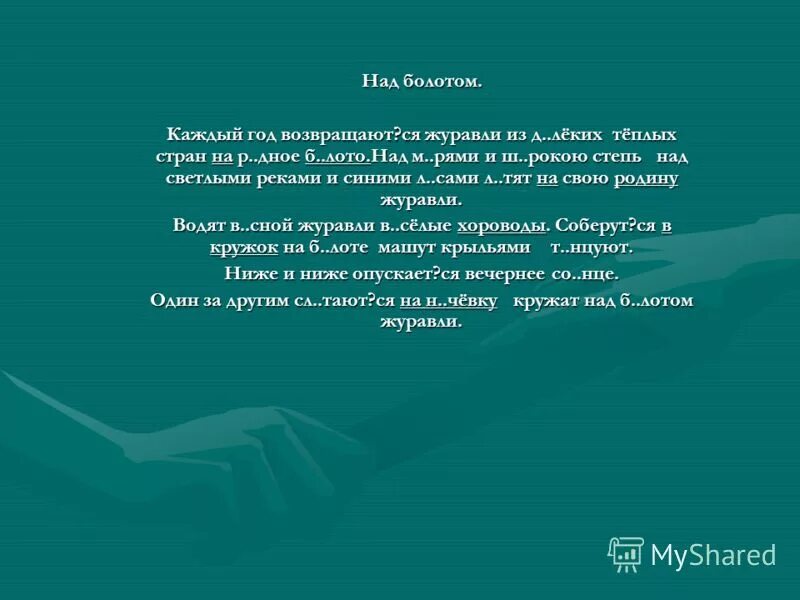 Над болотом.

Каждый год возвращают?ся журавли из д..лёких тёплых стран на р..дное б..лото.Над м..рями и ш..рокою степь над светлыми реками и синими л..сами л..тят на свою родину журавли.

Водят в..сной журавли в..сёлые хороводы. Соберут?ся в кружок на б..лоте машут крыльями т..нцуют.

Ниже и ниже опускает?ся вечернее со..нце.

Один за другим сл..тают?ся на н..чёвку кружат над б..лотом журавли.

MyShared